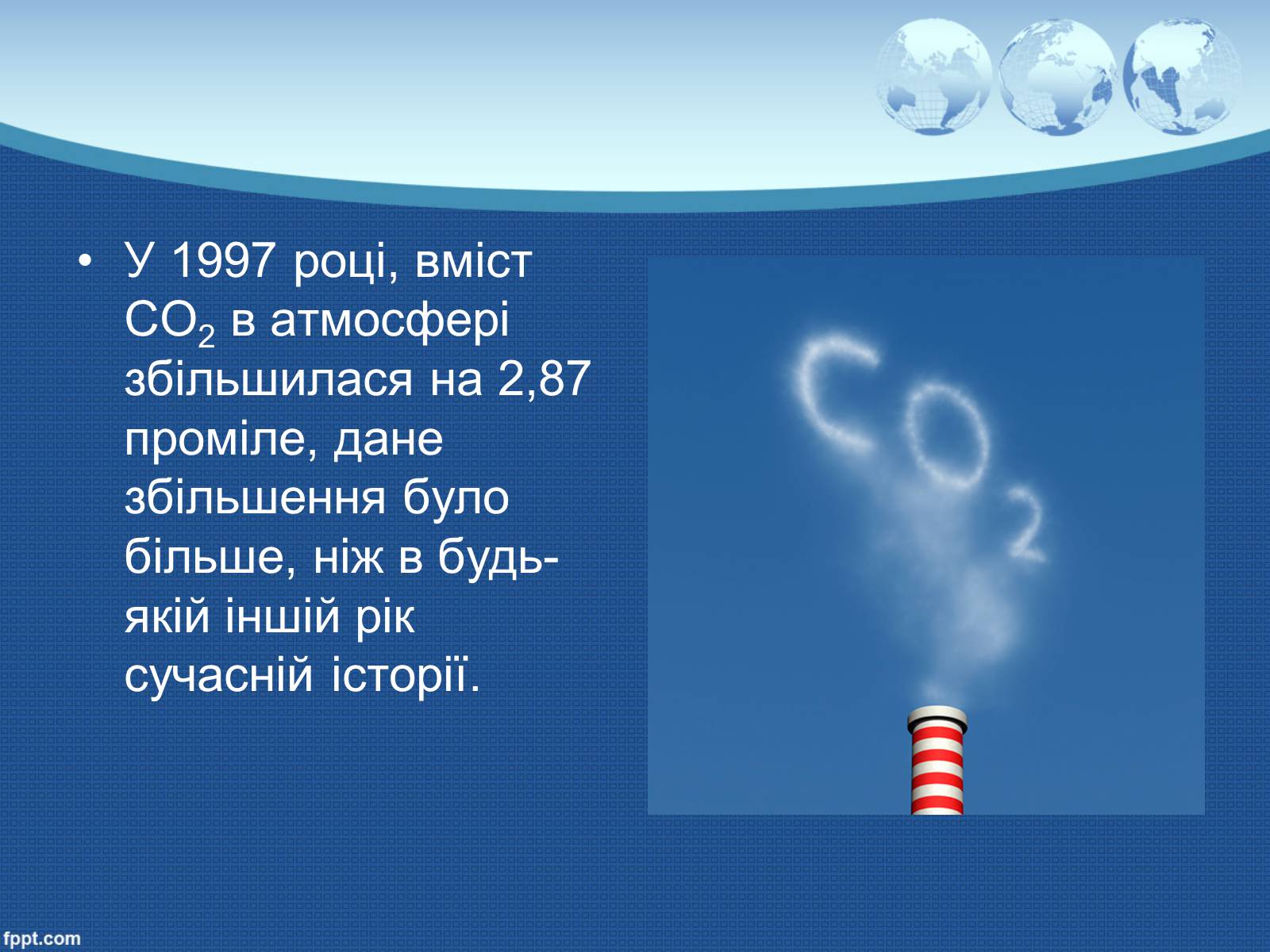 • У 1997 році, вміст $CO_2$ в атмосфері збільшилася на 2,87 проміле, дане збільшення було більше, ніж в будь-якій іншій рік сучасній історії.

$CO_2$

fppt.com